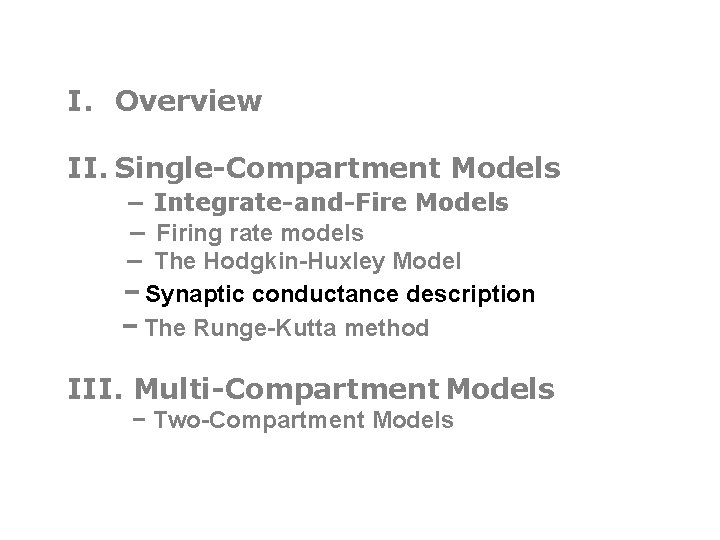 I. Overview

II. Single-Compartment Models

– Integrate-and-Fire Models

– Firing rate models

– The Hodgkin-Huxley Model

– Synaptic conductance description

– The Runge-Kutta method

III. Multi-Compartment Models

– Two-Compartment Models